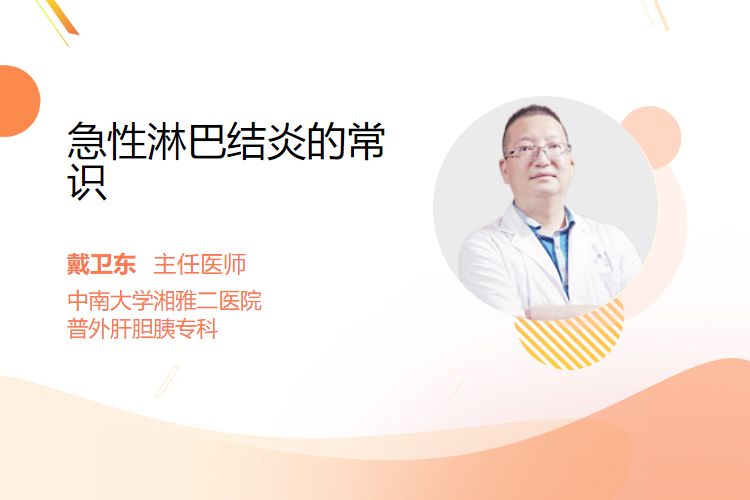 急性淋巴结炎的常识

戴卫东 主任医师

中南大学湘雅二医院
普外肝胆胰专科